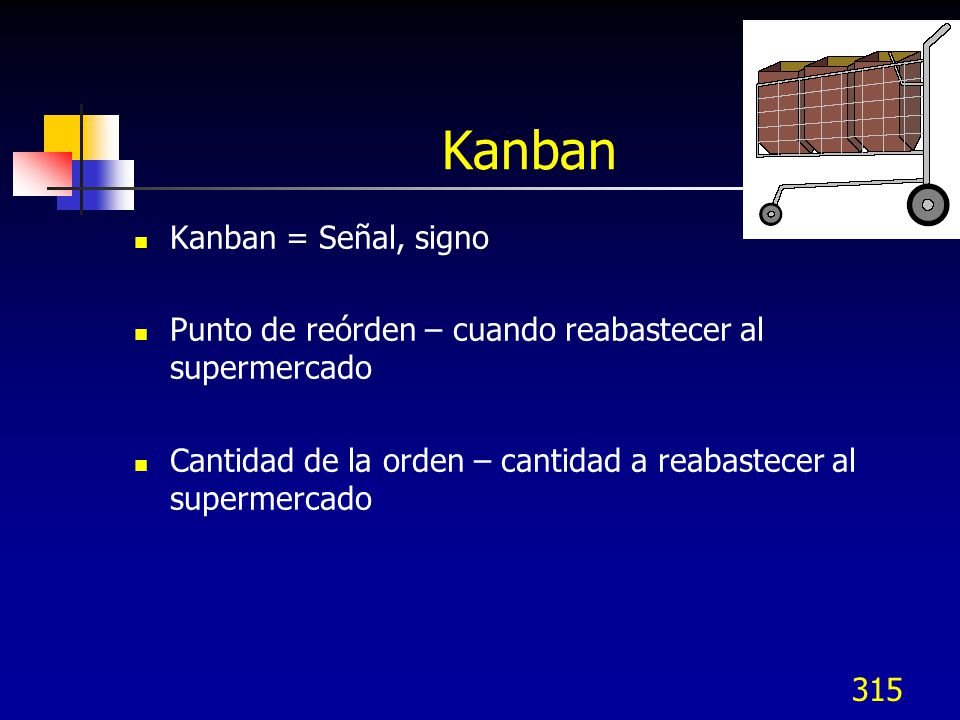 Kanban

- Kanban = Señal, signo
- Punto de reórden – cuando reabastecer al supermercado
- Cantidad de la orden – cantidad a reabastecer al supermercado

315